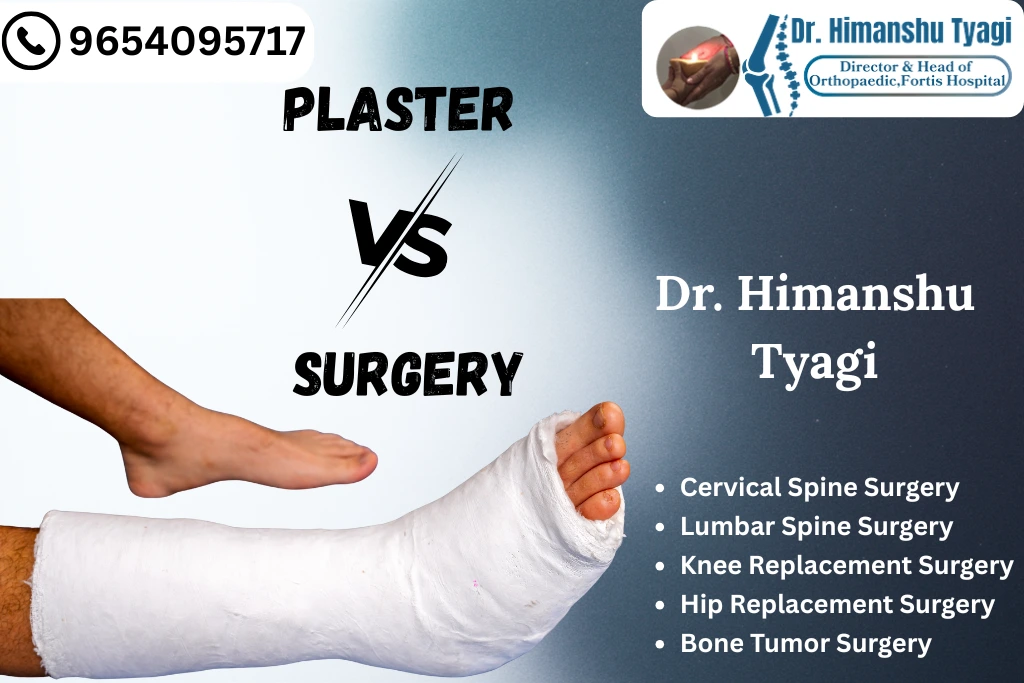 9654095717

Dr. Himanshu Tyagi
Director & Head of Orthopaedic,Fortis Hospital

PLASTER

VS

SURGERY

Dr. Himanshu Tyagi

- Cervical Spine Surgery
- Lumbar Spine Surgery
- Knee Replacement Surgery
- Hip Replacement Surgery
- Bone Tumor Surgery